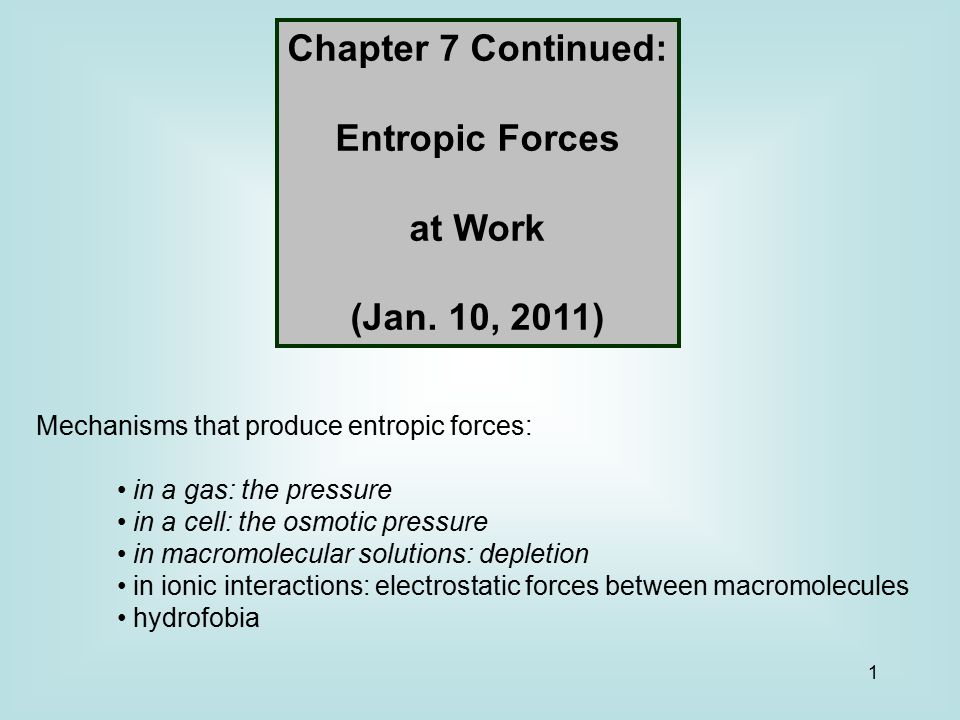 Chapter 7 Continued:

Entropic Forces

at Work

(Jan. 10, 2011)

Mechanisms that produce entropic forces:

• in a gas: the pressure
• in a cell: the osmotic pressure
• in macromolecular solutions: depletion
• in ionic interactions: electrostatic forces between macromolecules
• hydrofobia

1